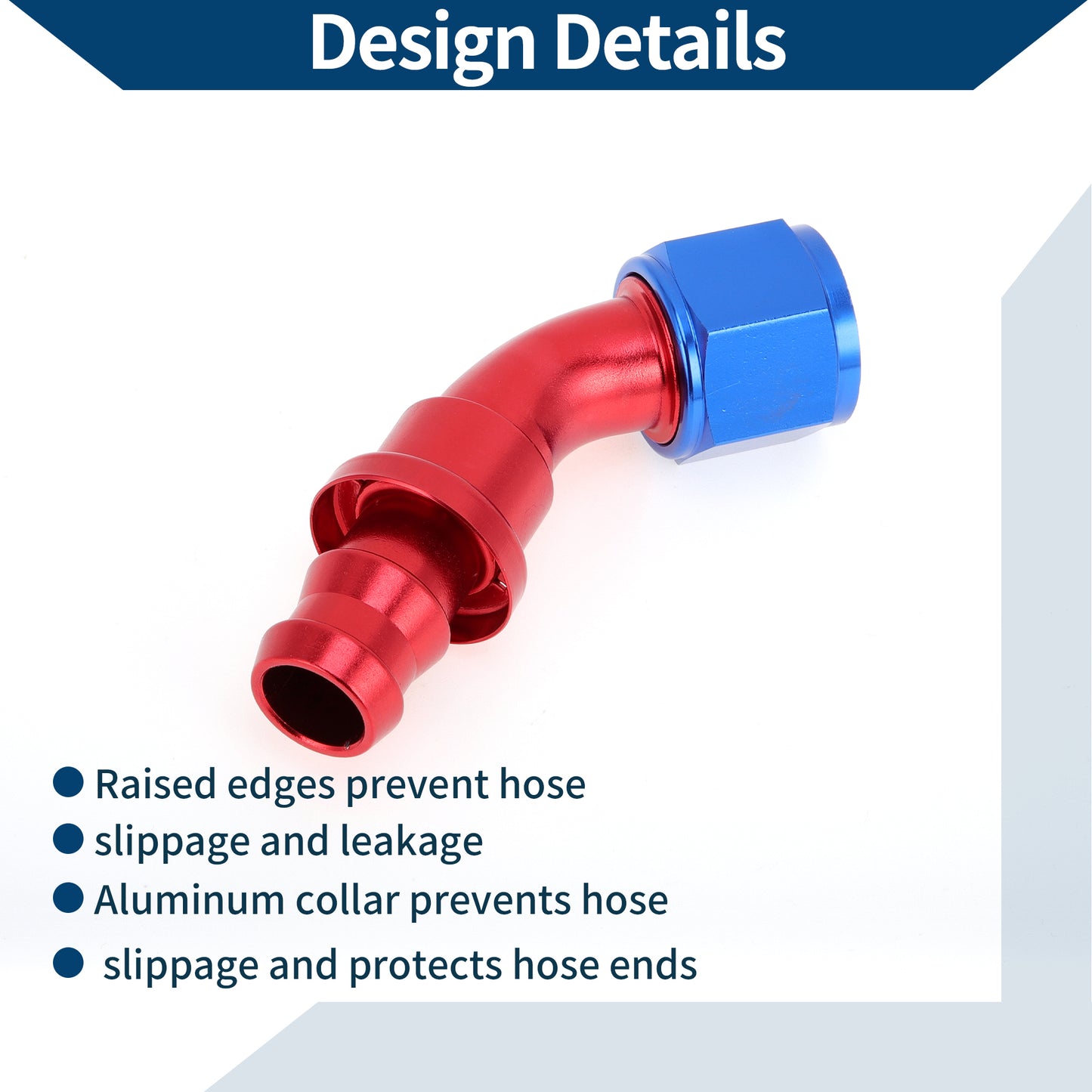 Design Details

• Raised edges prevent hose
• slippage and leakage
• Aluminum collar prevents hose
• slippage and protects hose ends